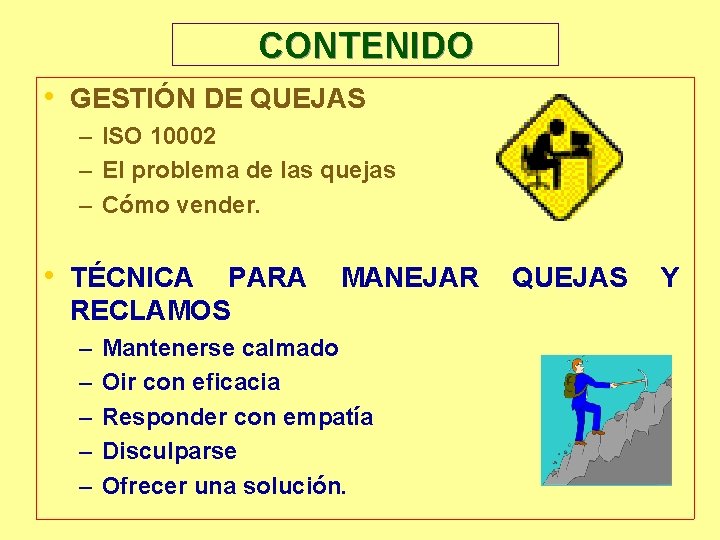 CONTENIDO

• GESTIÓN DE QUEJAS
– ISO 10002
– El problema de las quejas
– Cómo vender.

• TÉCNICA PARA MANEJAR QUEJAS Y RECLAMOS
– Mantenerse calmado
– Oir con eficacia
– Responder con empatía
– Disculparse
– Ofrecer una solución.